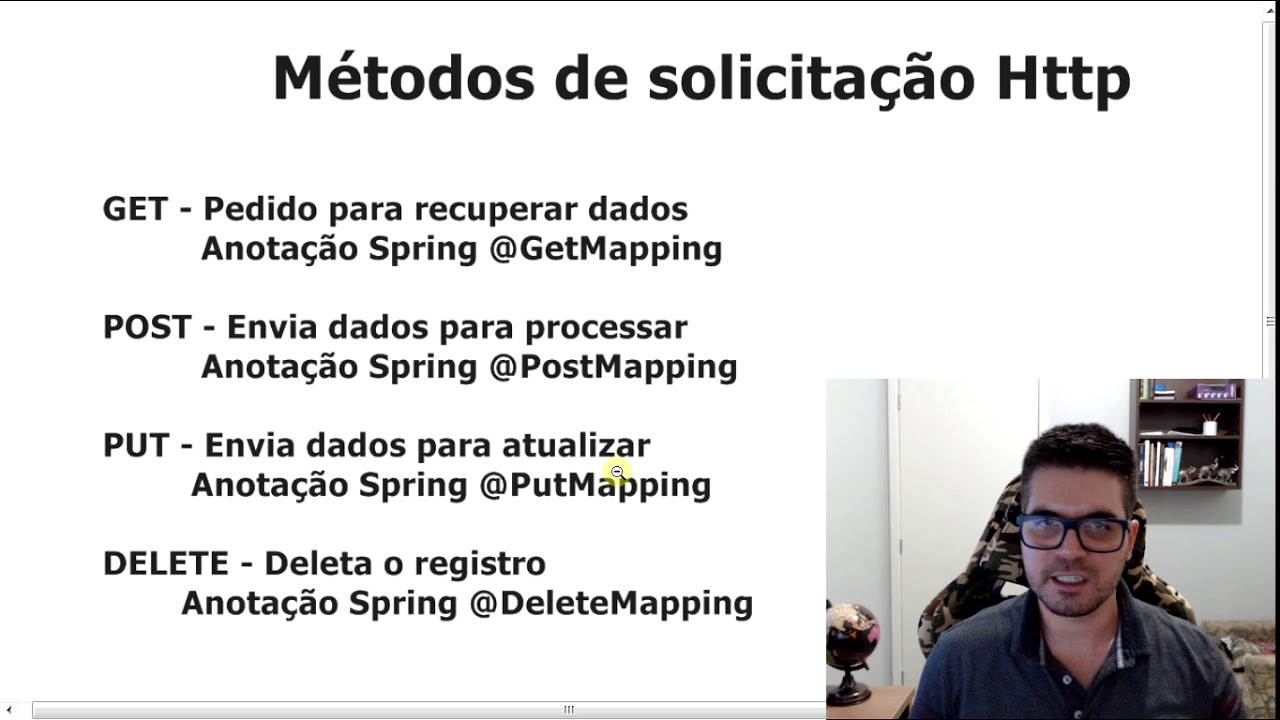 Métodos de solicitação Http

GET - Pedido para recuperar dados
Anotação Spring @GetMapping

POST - Envia dados para processar
Anotação Spring @PostMapping

PUT - Envia dados para atualizar
Anotação Spring @PutMapping

DELETE - Deleta o registro
Anotação Spring @DeleteMapping